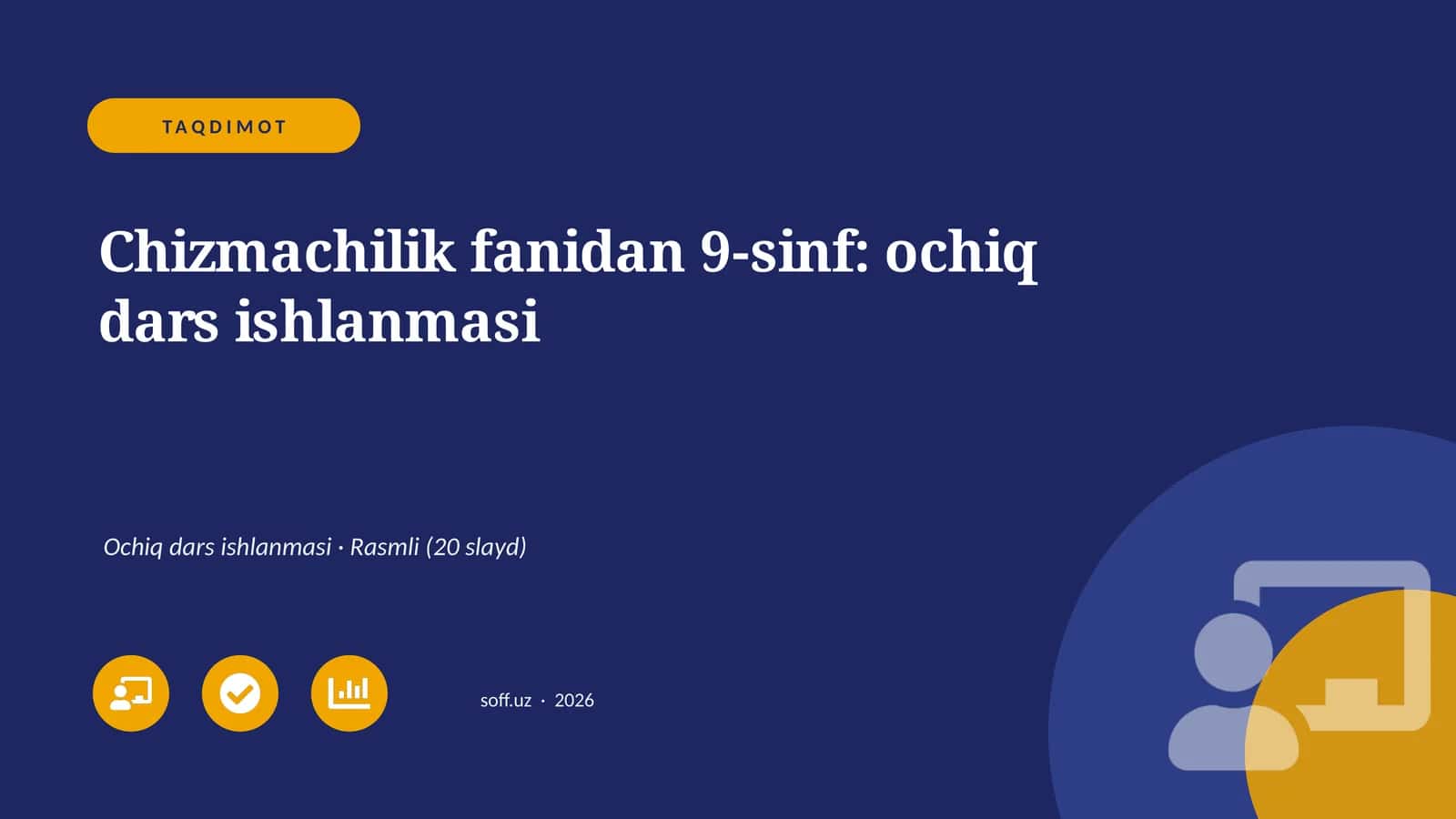 TAQDIMOT

Chizmachilik fanidan 9-sinf: ochiq dars ishlanmasi

Ochiq dars ishlanmasi · Rasmli (20 slayd)

soff.uz · 2026